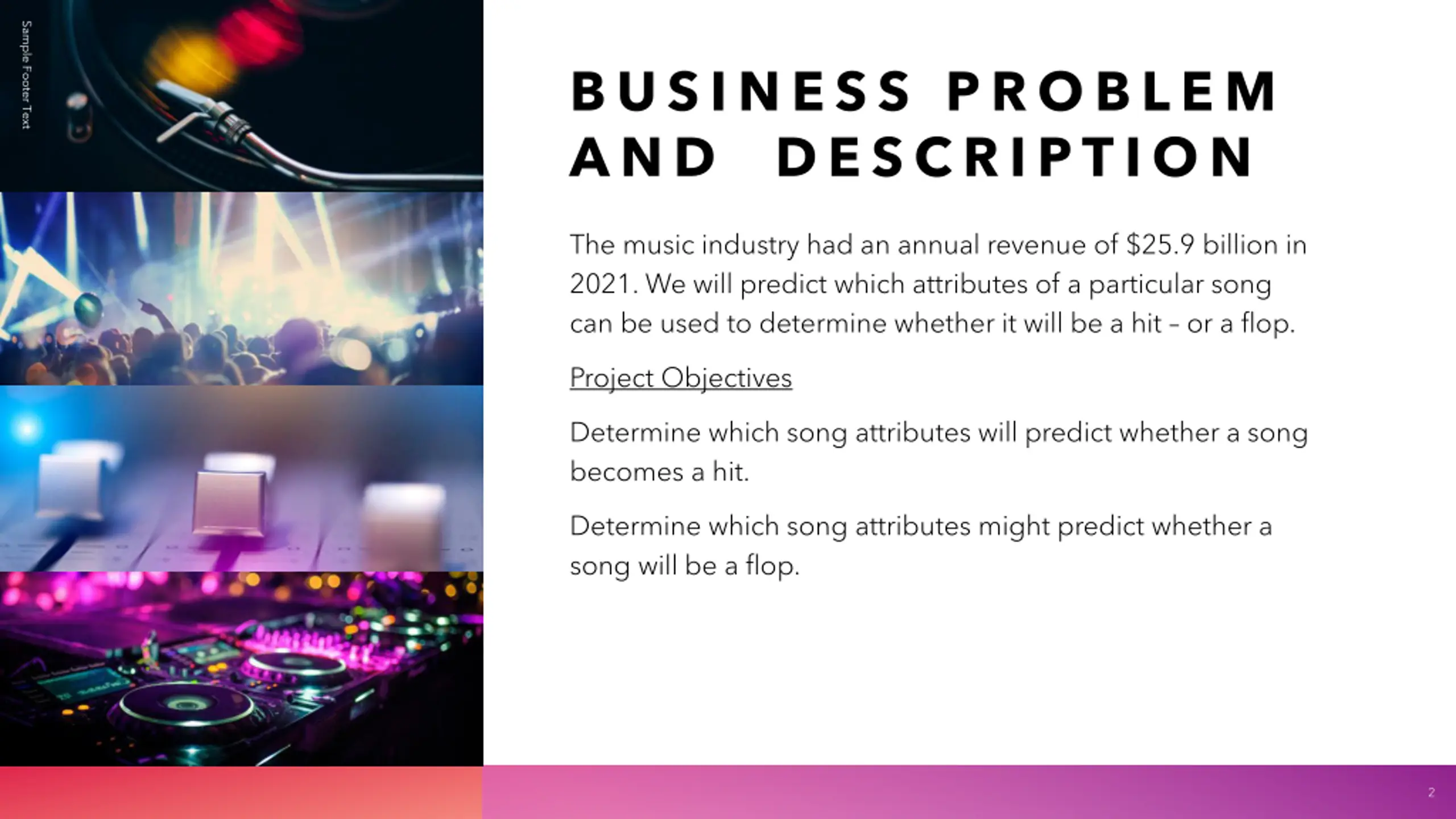 Sample Footer Text

BUSINESS PROBLEM AND DESCRIPTION

The music industry had an annual revenue of \$25.9 billion in 2021. We will predict which attributes of a particular song can be used to determine whether it will be a hit – or a flop.

Project Objectives

Determine which song attributes will predict whether a song becomes a hit.

Determine which song attributes might predict whether a song will be a flop.

2